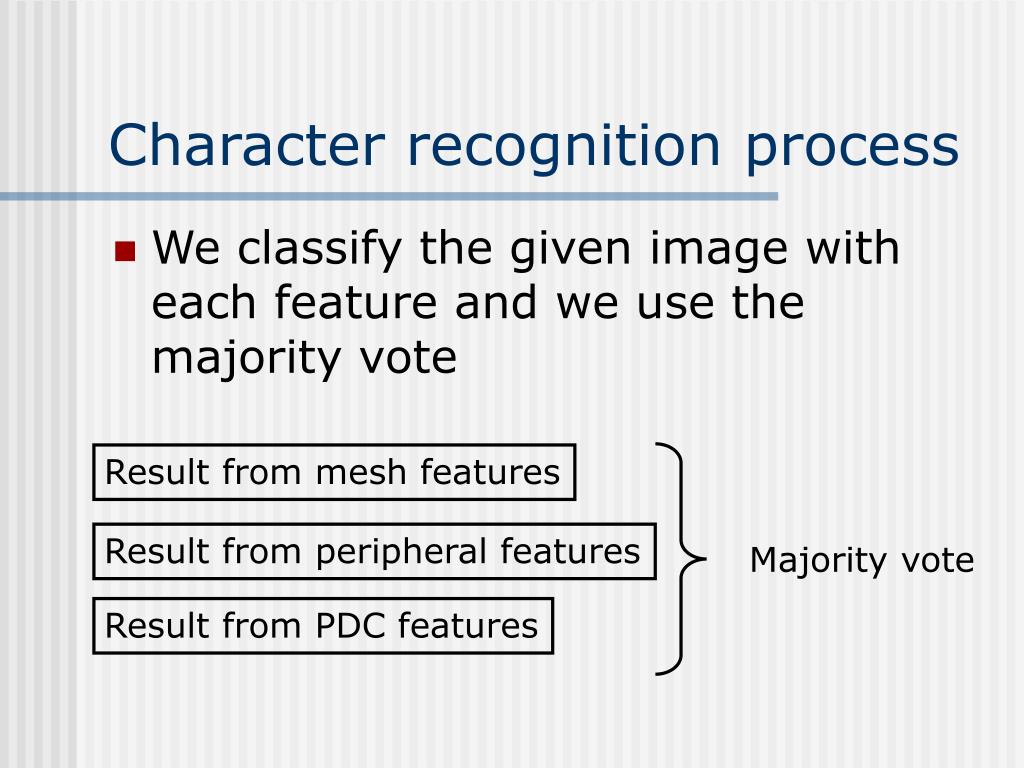 Character recognition process

We classify the given image with each feature and we use the majority vote

Result from mesh features

Result from peripheral features

Result from PDC features

Majority vote